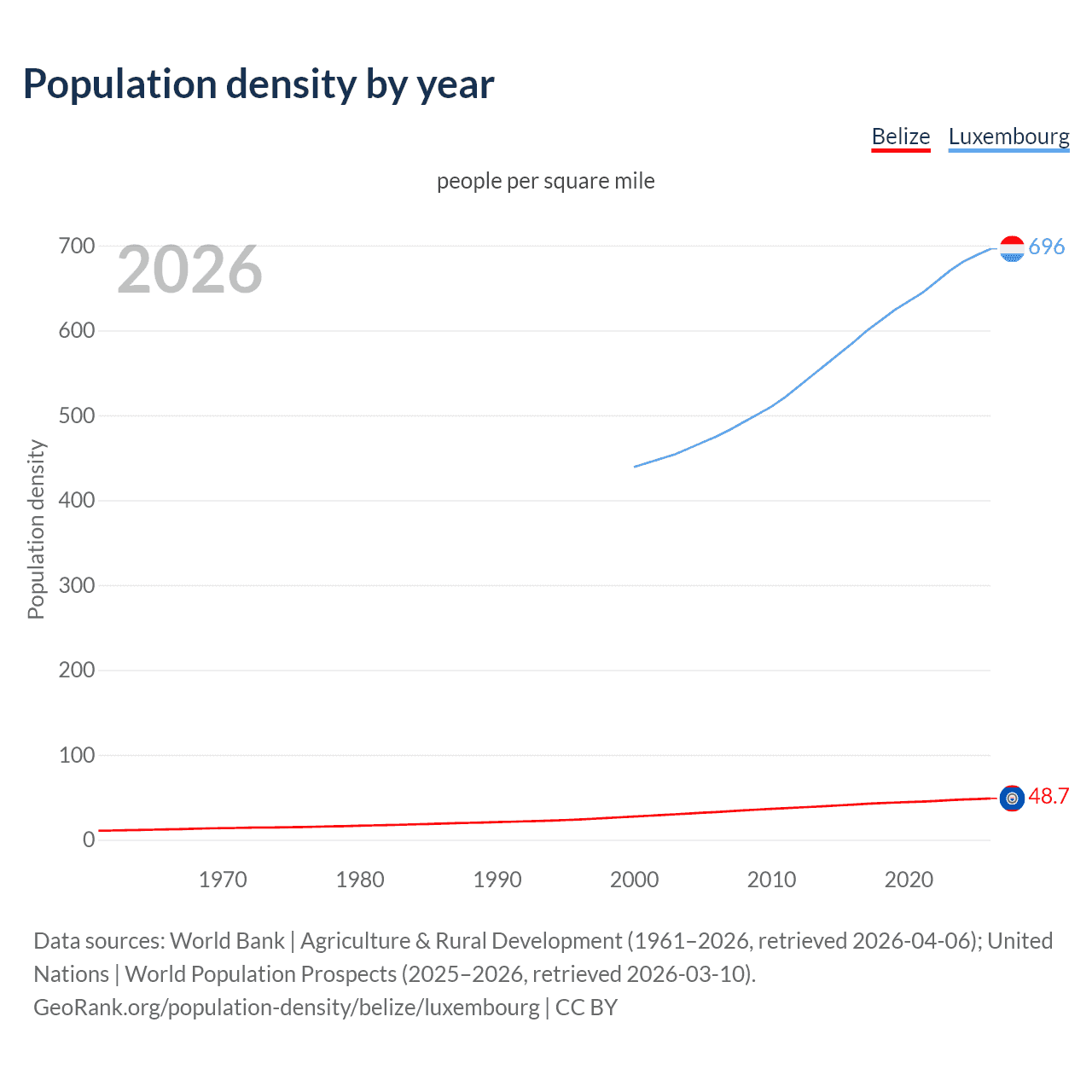 Population density by year

Belize Luxembourg

people per square mile

2026

Population density

700
600
500
400
300
200
100
0

696

48.7

1970
1980
1990
2000
2010
2020

Data sources: World Bank | Agriculture & Rural Development (1961–2026, retrieved 2026-04-06); United Nations | World Population Prospects (2025–2026, retrieved 2026-03-10).
GeoRank.org/population-density/belize/luxembourg | CC BY